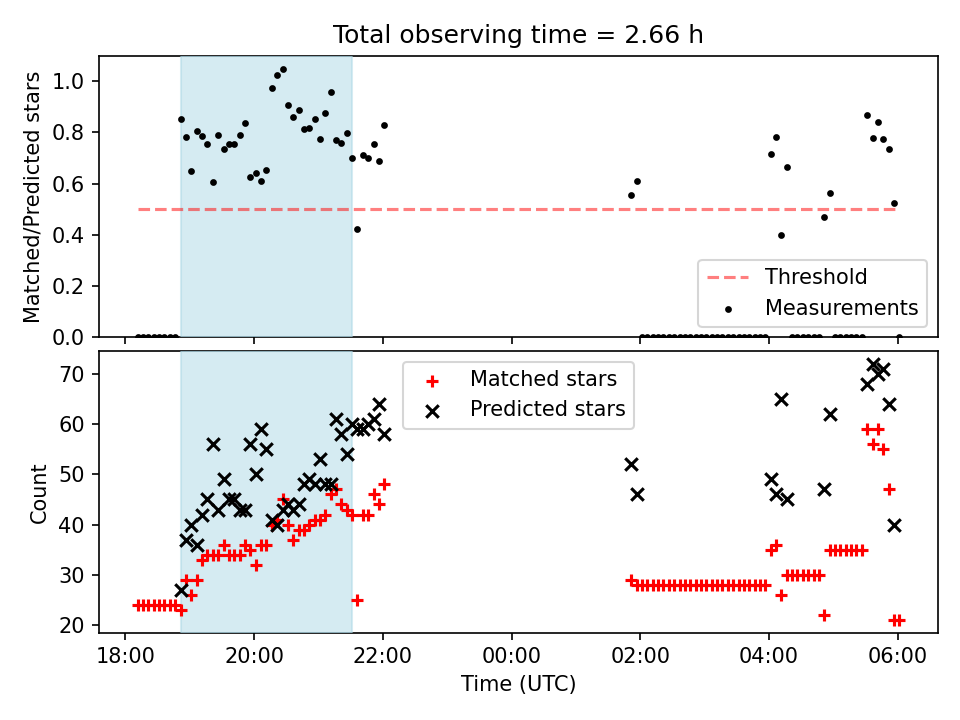 Total observing time = 2.66 h

Matched/Predicted stars

1.0
0.8
0.6
0.4
0.2
0.0

Threshold
Measurements

Count

70
60
50
40
30
20

Matched stars
Predicted stars

18:00 20:00 22:00 00:00 02:00 04:00 06:00

Time (UTC)